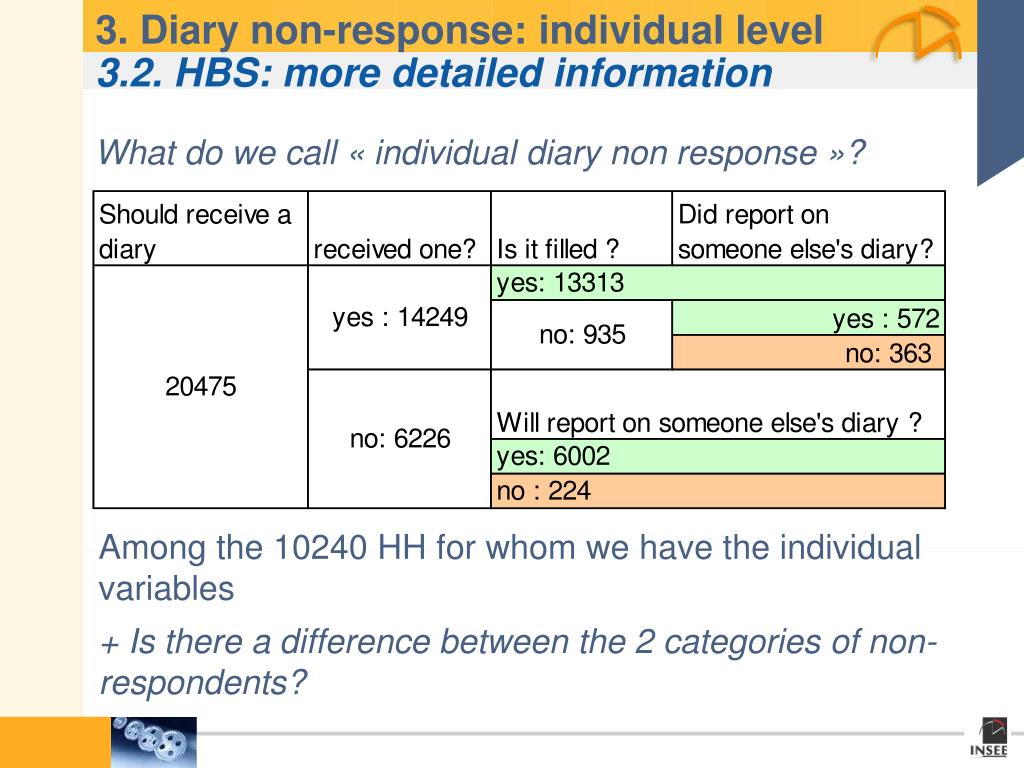 3. Diary non-response: individual level
3.2. HBS: more detailed information

What do we call « individual diary non response »?

| Should receive a diary | received one? | Is it filled ? | Did report on someone else's diary? |
|---|---|---|---|
| 20475 | yes : 14249 | yes: 13313 | |
| | | no: 935 | yes : 572 |
| | | | no: 363 |
| | no: 6226 | Will report on someone else's diary ? | |
| | | yes: 6002 | |
| | | no : 224 | |

Among the 10240 HH for whom we have the individual variables

+ Is there a difference between the 2 categories of non-respondents?

INSEE